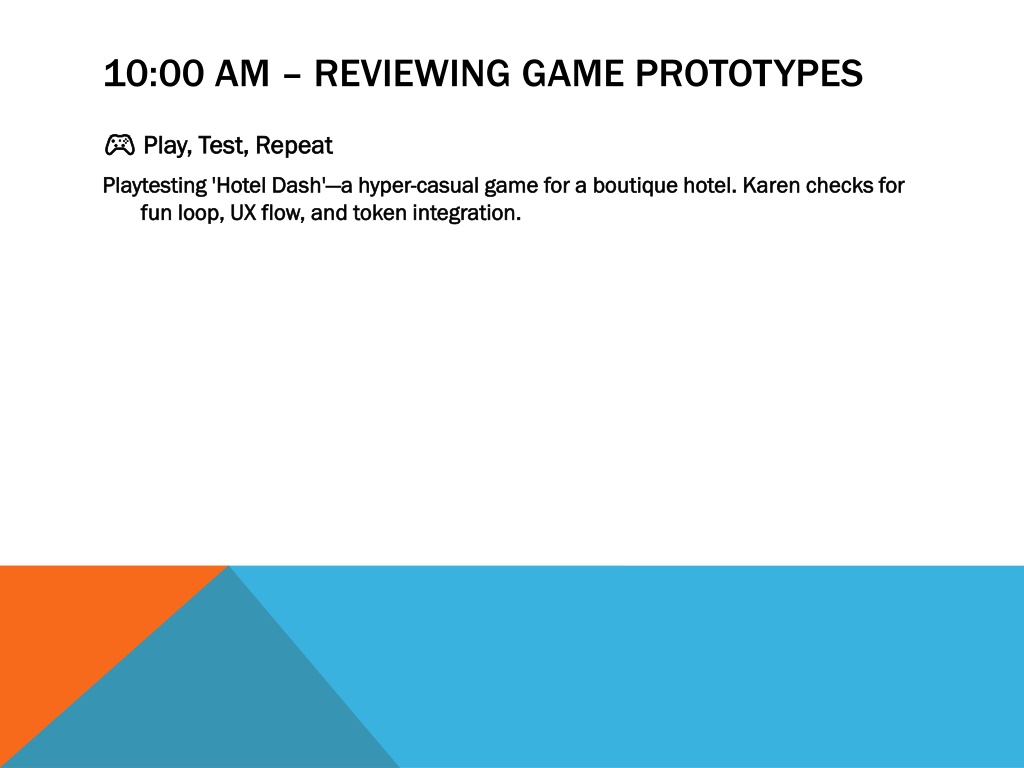 10:00 AM – REVIEWING GAME PROTOTYPES

🎮 Play, Test, Repeat

Playtesting 'Hotel Dash'—a hyper-casual game for a boutique hotel. Karen checks for fun loop, UX flow, and token integration.